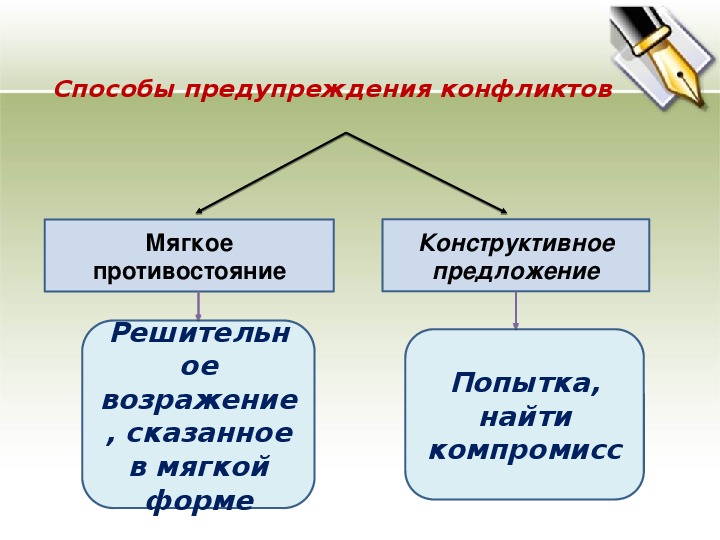 Способы предупреждения конфликтов

Мягкое противостояние

Конструктивное предложение

Решительное возражение, сказанное в мягкой форме

Попытка, найти компромисс